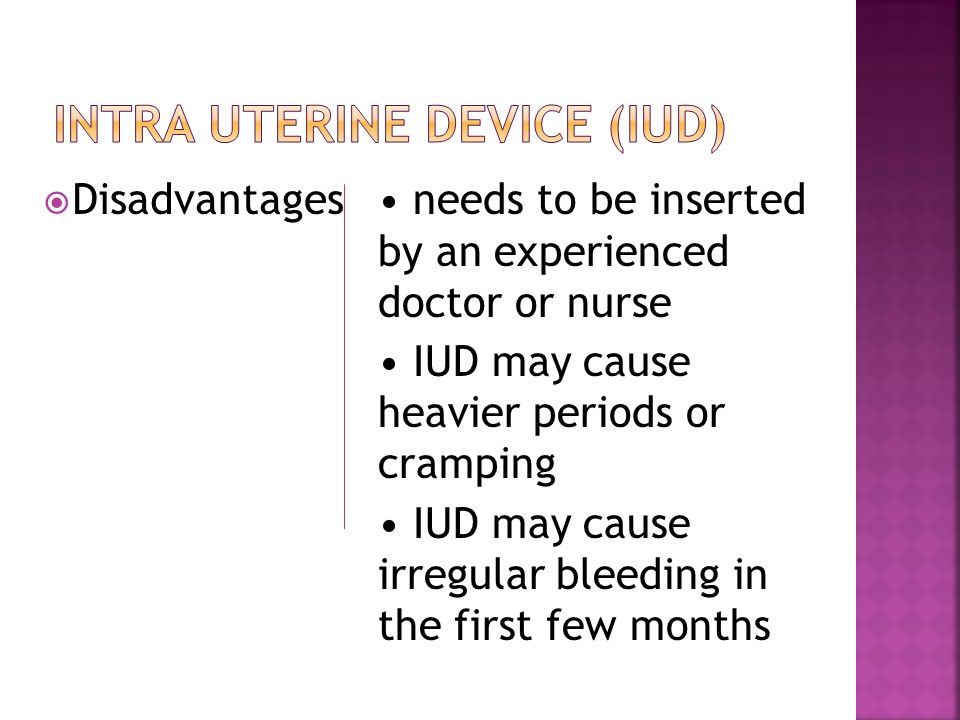 INTRA UTERINE DEVICE (IUD)

Disadvantages

• needs to be inserted by an experienced doctor or nurse

• IUD may cause heavier periods or cramping

• IUD may cause irregular bleeding in the first few months